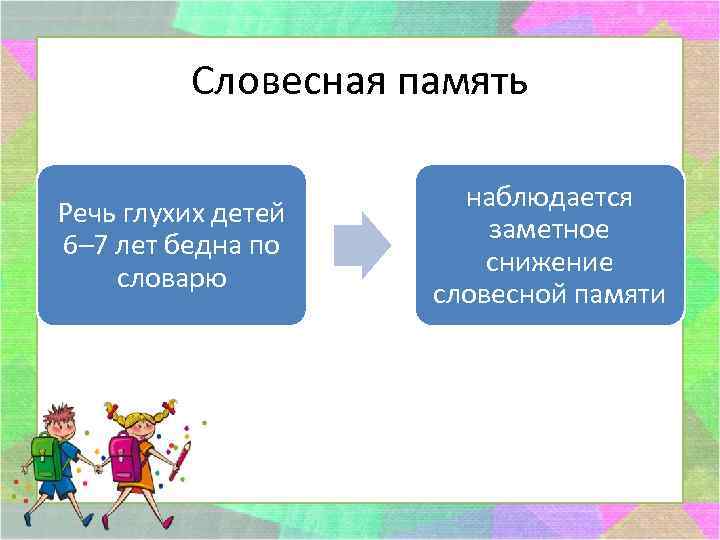 Словесная память

Речь глухих детей 6–7 лет бедна по словарю

наблюдается заметное снижение словесной памяти